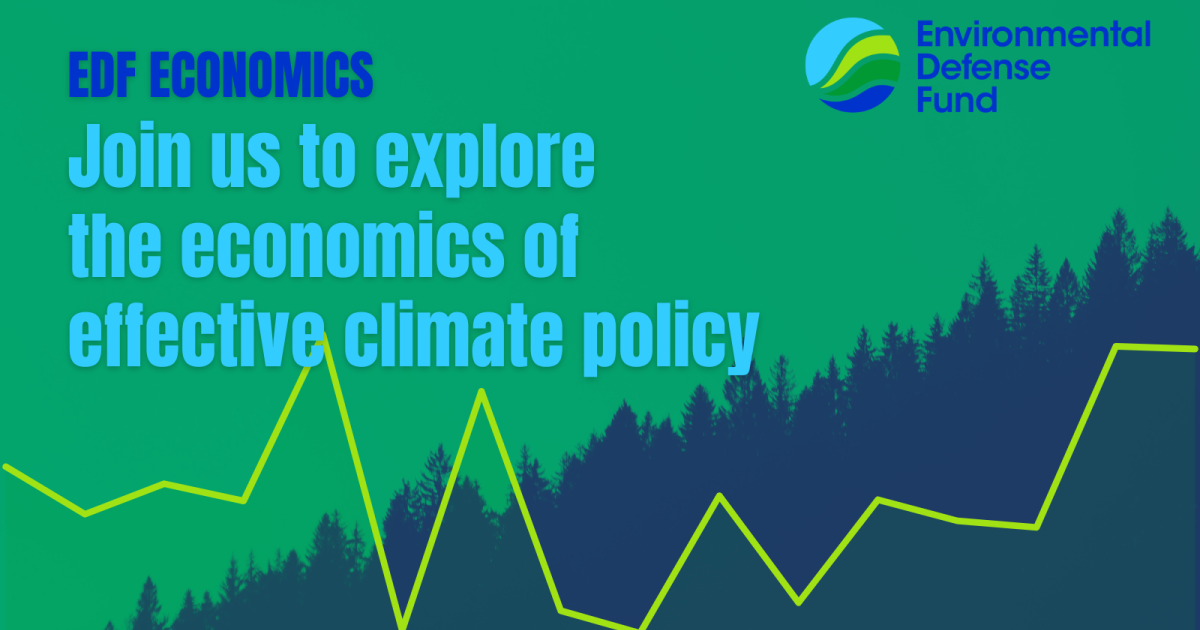 EDF ECONOMICS

Join us to explore the economics of effective climate policy

Environmental Defense Fund